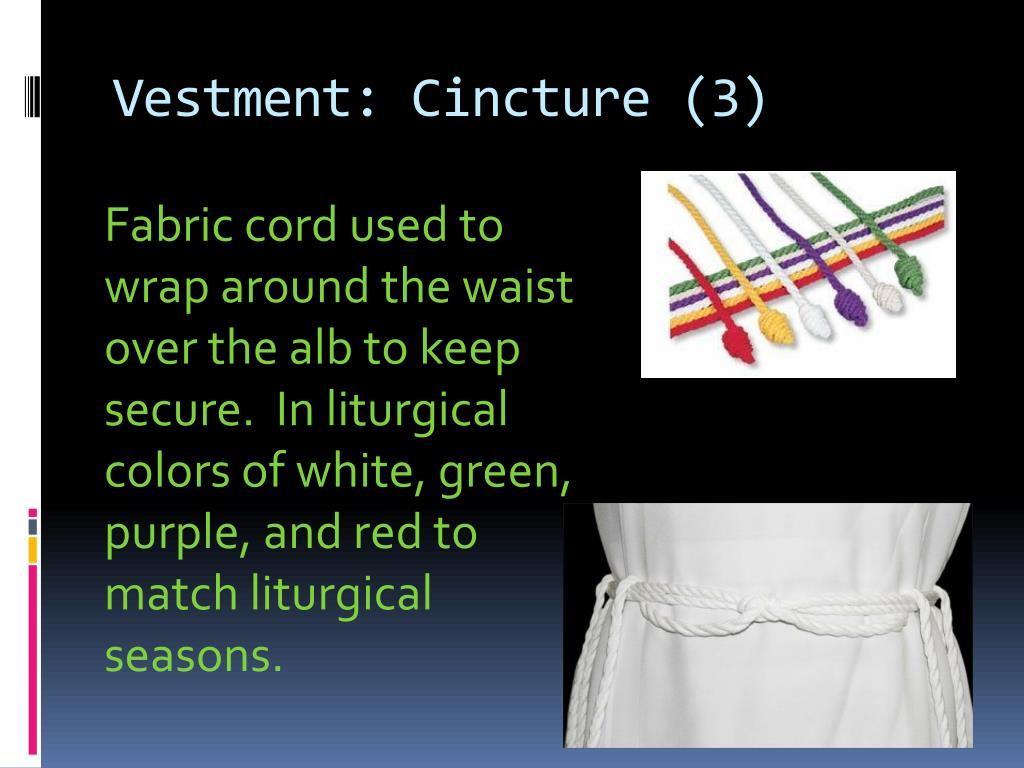 Vestment: Cincture (3)

Fabric cord used to wrap around the waist over the alb to keep secure. In liturgical colors of white, green, purple, and red to match liturgical seasons.